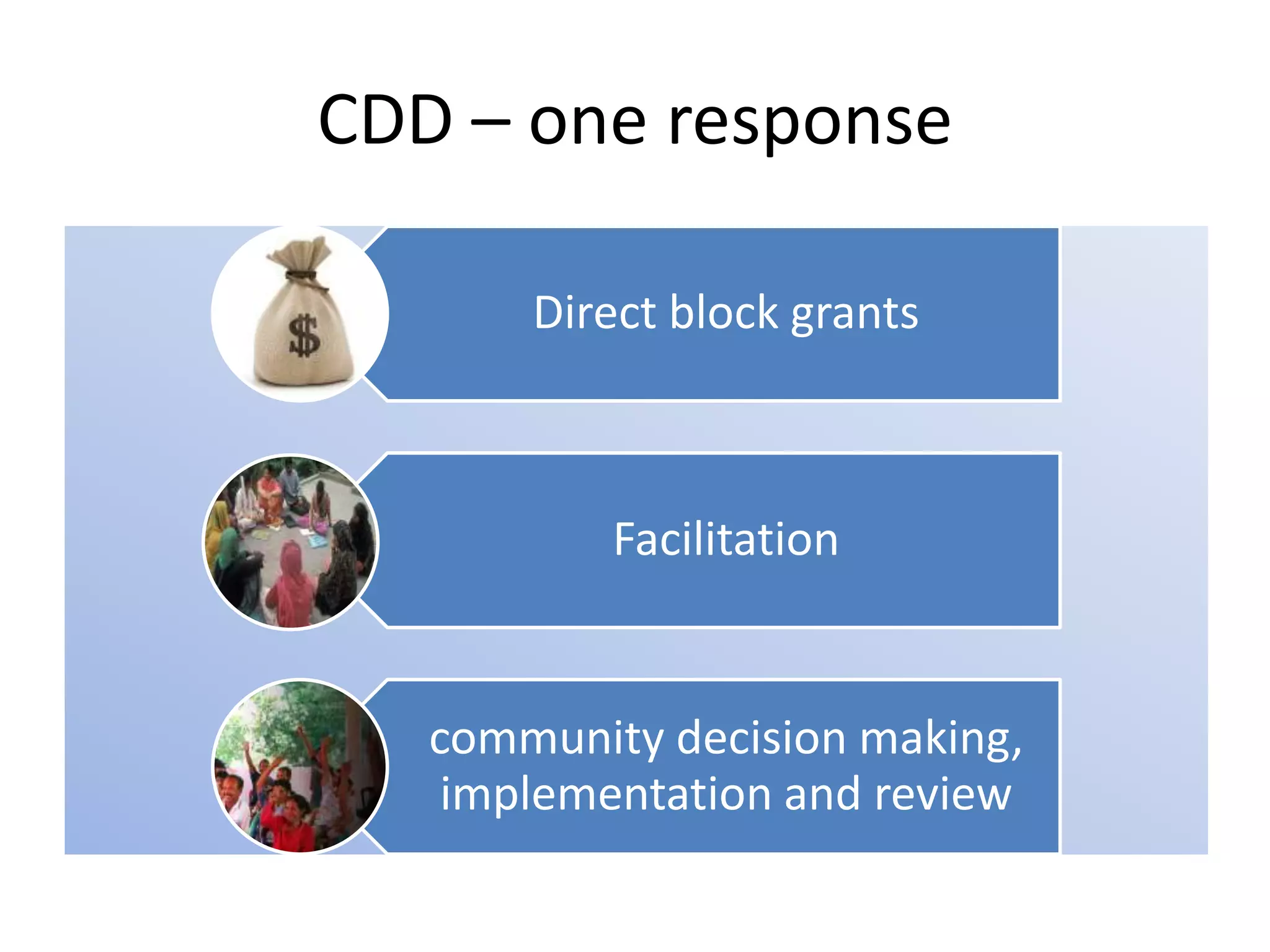 CDD – one response

$

Direct block grants

Facilitation

community decision making, implementation and review